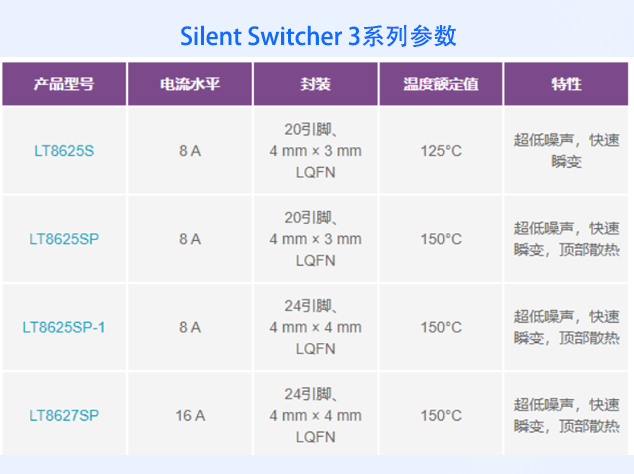 Silent Switcher 3系列参数

| 产品型号 | 电流水平 | 封装 | 温度额定值 | 特性 |
|---|---|---|---|---|
| LT8625S | 8 A | 20引脚、4 mm × 3 mm LQFN | 125°C | 超低噪声，快速瞬变 |
| LT8625SP | 8 A | 20引脚、4 mm × 3 mm LQFN | 150°C | 超低噪声，快速瞬变，顶部散热 |
| LT8625SP-1 | 8 A | 24引脚、4 mm × 4 mm LQFN | 150°C | 超低噪声，快速瞬变，顶部散热 |
| LT8627SP | 16 A | 24引脚、4 mm × 4 mm LQFN | 150°C | 超低噪声，快速瞬变，顶部散热 |